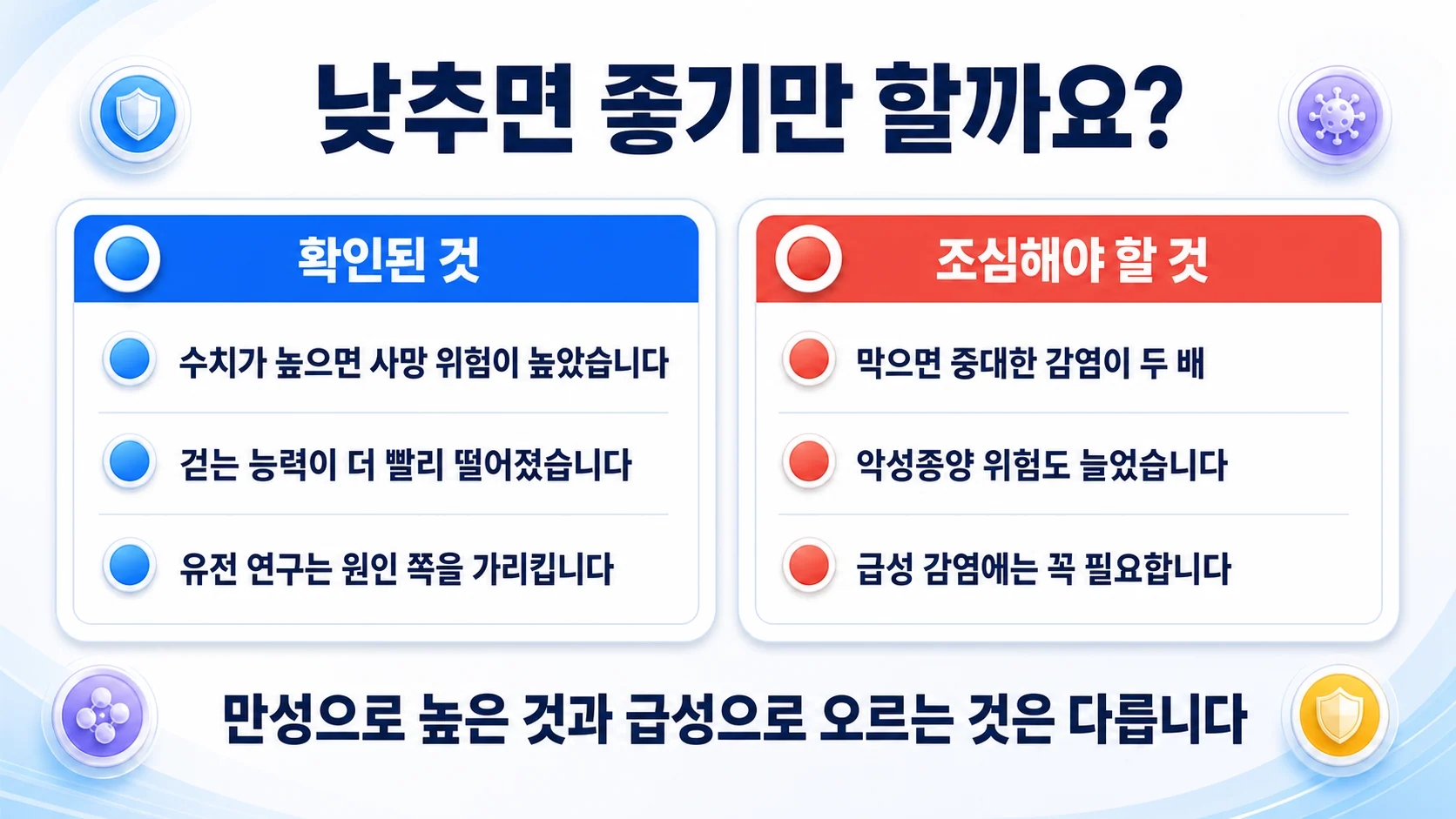 낮추면 좋기만 할까요?

확인된 것

수치가 높으면 사망 위험이 높았습니다

걷는 능력이 더 빨리 떨어졌습니다

유전 연구는 원인 쪽을 가리킵니다

조심해야 할 것

막으면 중대한 감염이 두 배

악성종양 위험도 늘었습니다

급성 감염에는 꼭 필요합니다

만성으로 높은 것과 급성으로 오르는 것은 다릅니다